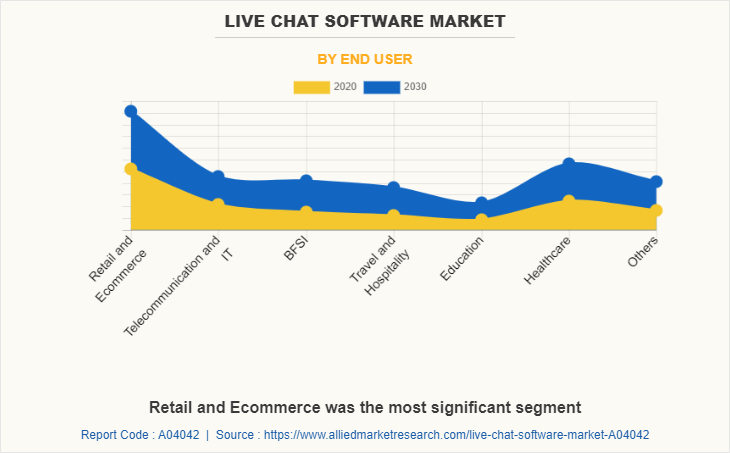 LIVE CHAT SOFTWARE MARKET

BY END USER

2020 2030

Retail and Ecommerce

Telecommunication and IT

BFSI

Travel and Hospitality

Education

Healthcare

Others

Retail and Ecommerce was the most significant segment

Report Code : A04042 | Source : https://www.alliedmarketresearch.com/live-chat-software-market-A04042